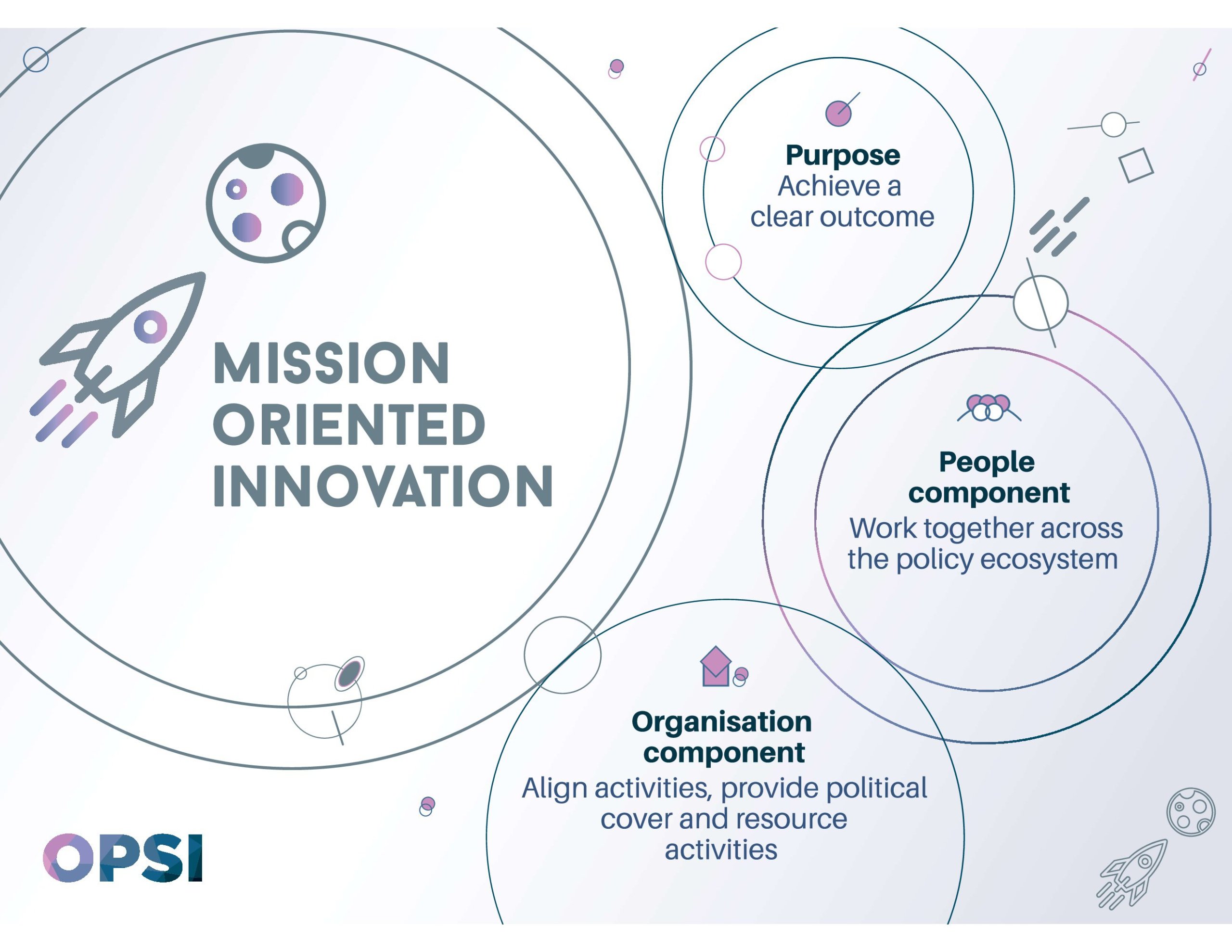 MISSION ORIENTED INNOVATION

Purpose
Achieve a clear outcome

People component
Work together across the policy ecosystem

Organisation component
Align activities, provide political cover and resource activities

OPSI